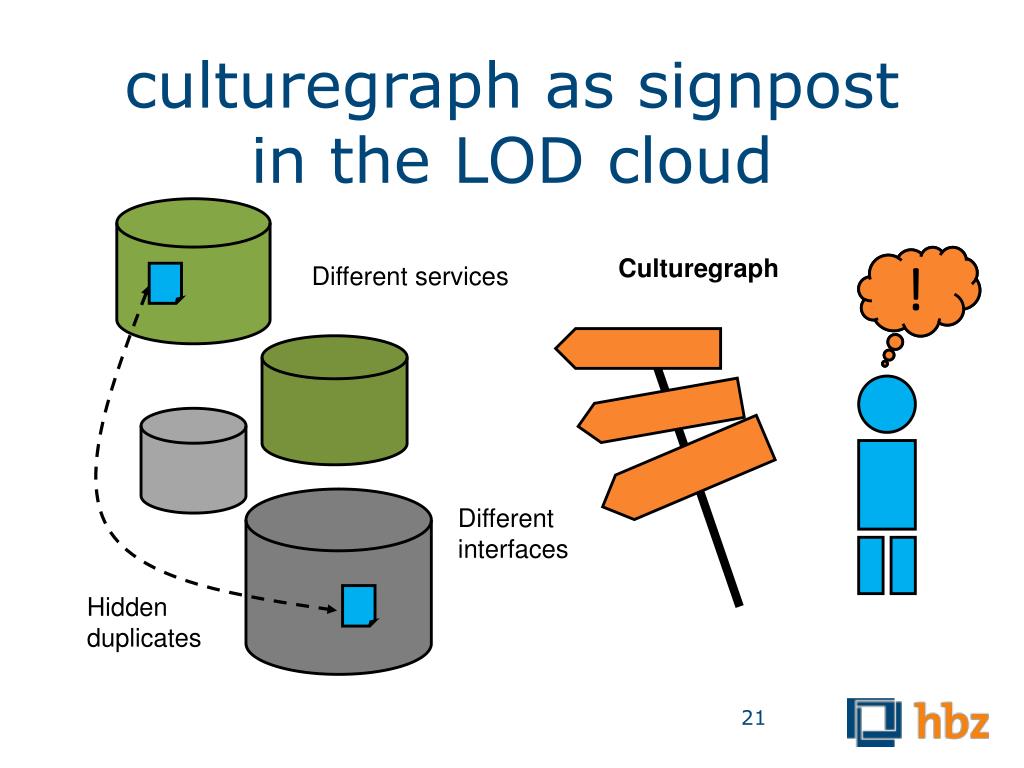 culturegraph as signpost in the LOD cloud

Different services

Culturegraph

!

Different interfaces

Hidden duplicates

21

hbz